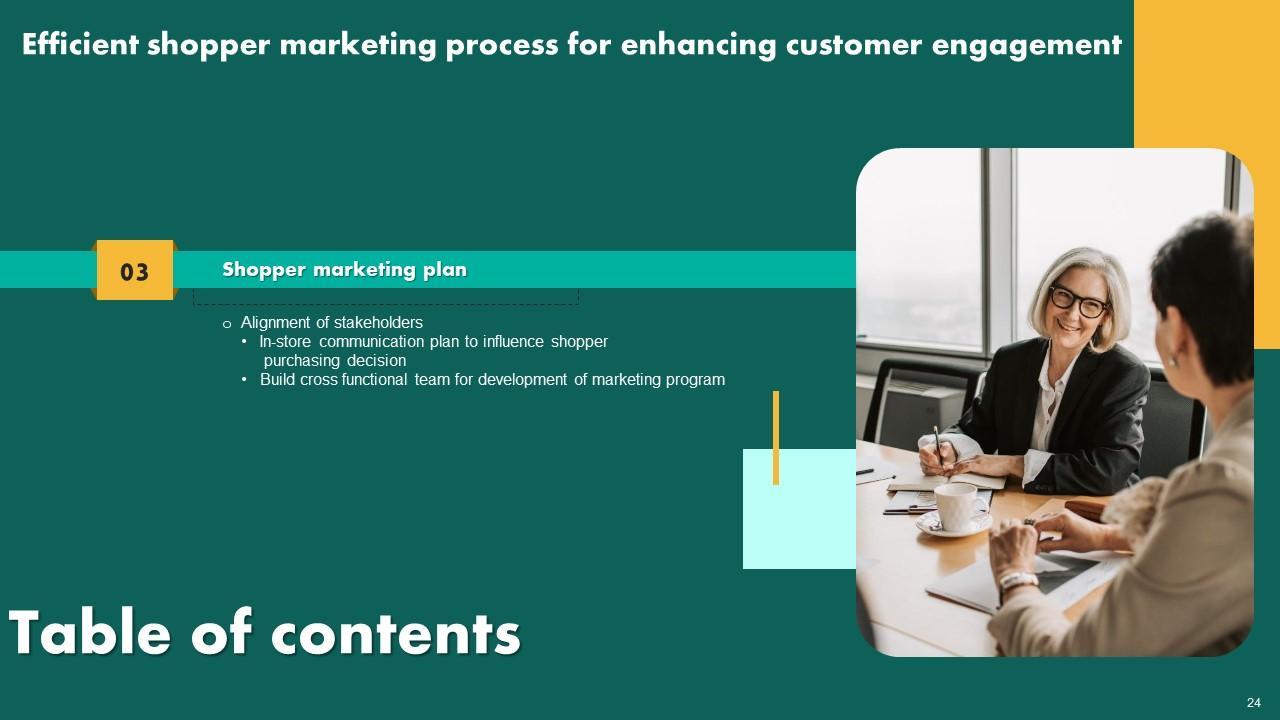 Efficient shopper marketing process for enhancing customer engagement

03

Shopper marketing plan

o Alignment of stakeholders
• In-store communication plan to influence shopper purchasing decision
• Build cross functional team for development of marketing program

Table of contents

24